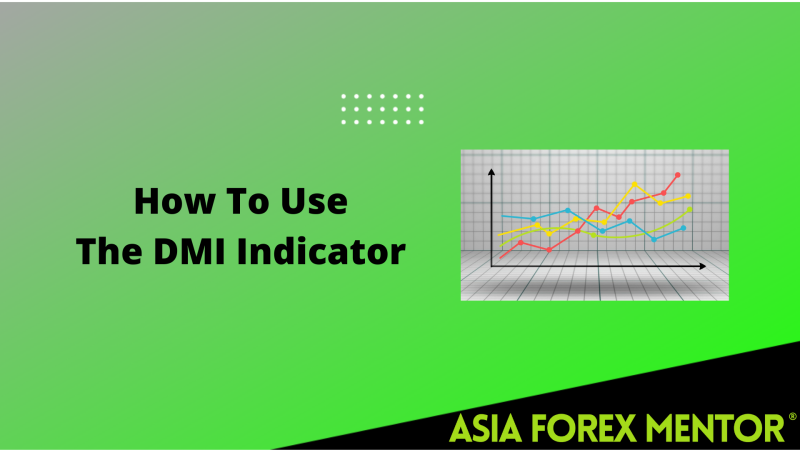 How To Use
The DMI Indicator

ASIA FOREX MENTOR®